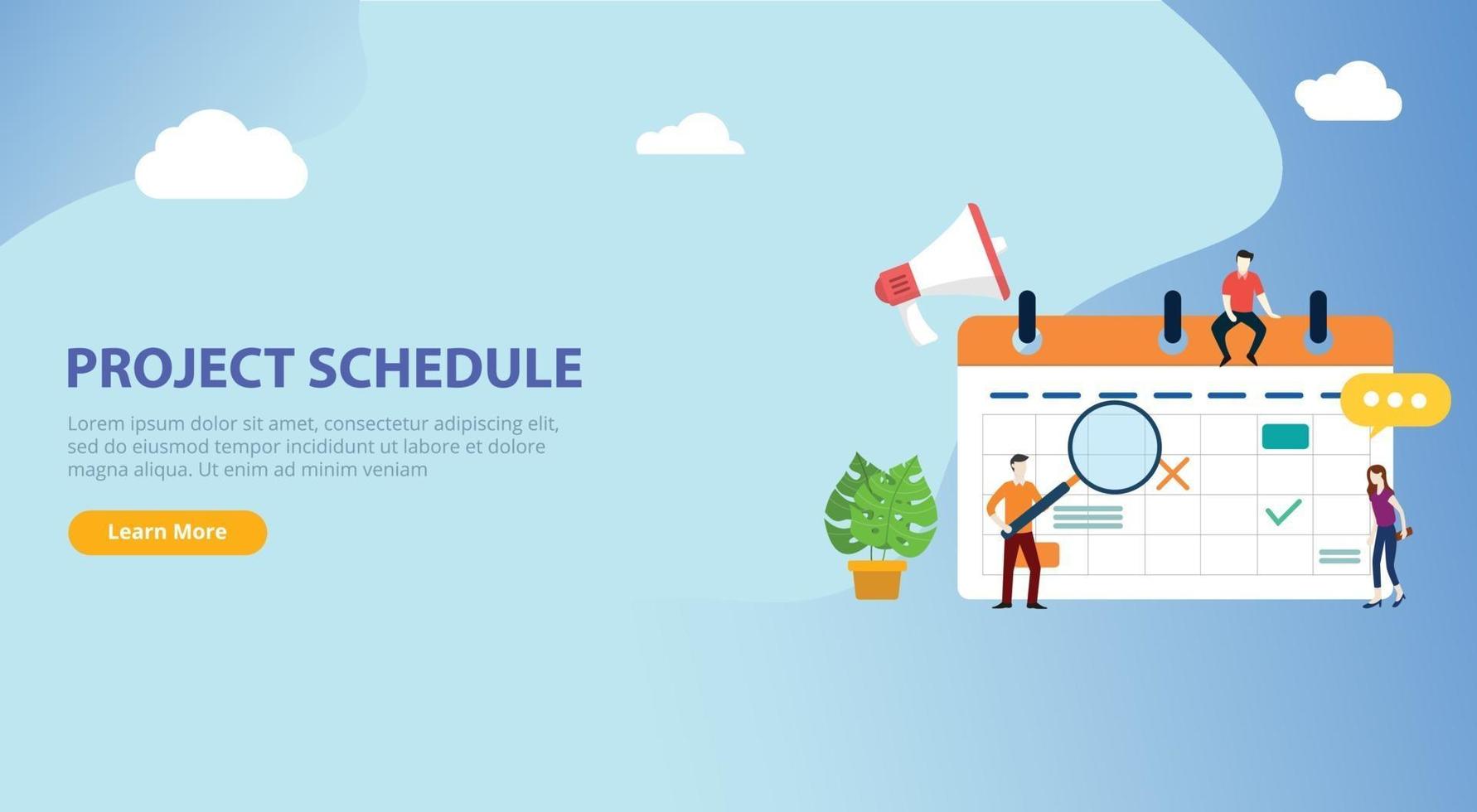 PROJECT SCHEDULE

Lorem ipsum dolor sit amet, consectetur adipiscing elit, sed do eiusmod tempor incididunt ut labore et dolore magna aliqua. Ut enim ad minim veniam

Learn More